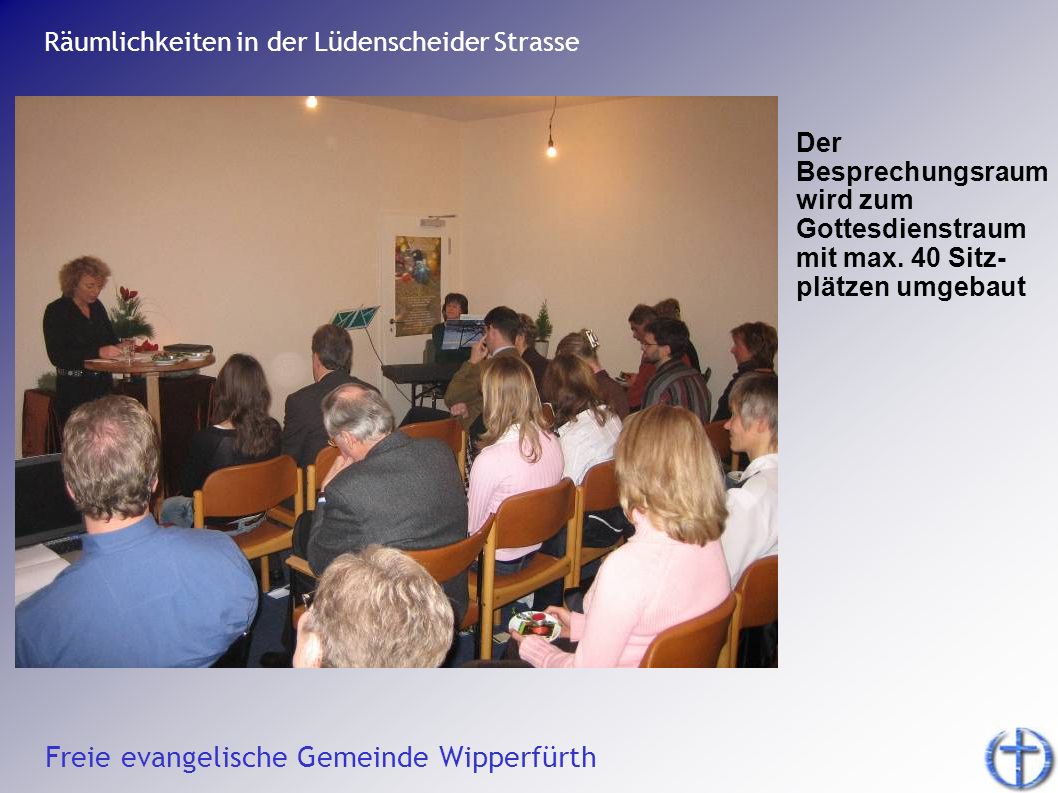 Räumlichkeiten in der Lüdenscheider Strasse

Der Besprechungsraum wird zum Gottesdienstraum mit max. 40 Sitzplätzen umgebaut

Freie evangelische Gemeinde Wipperfürth